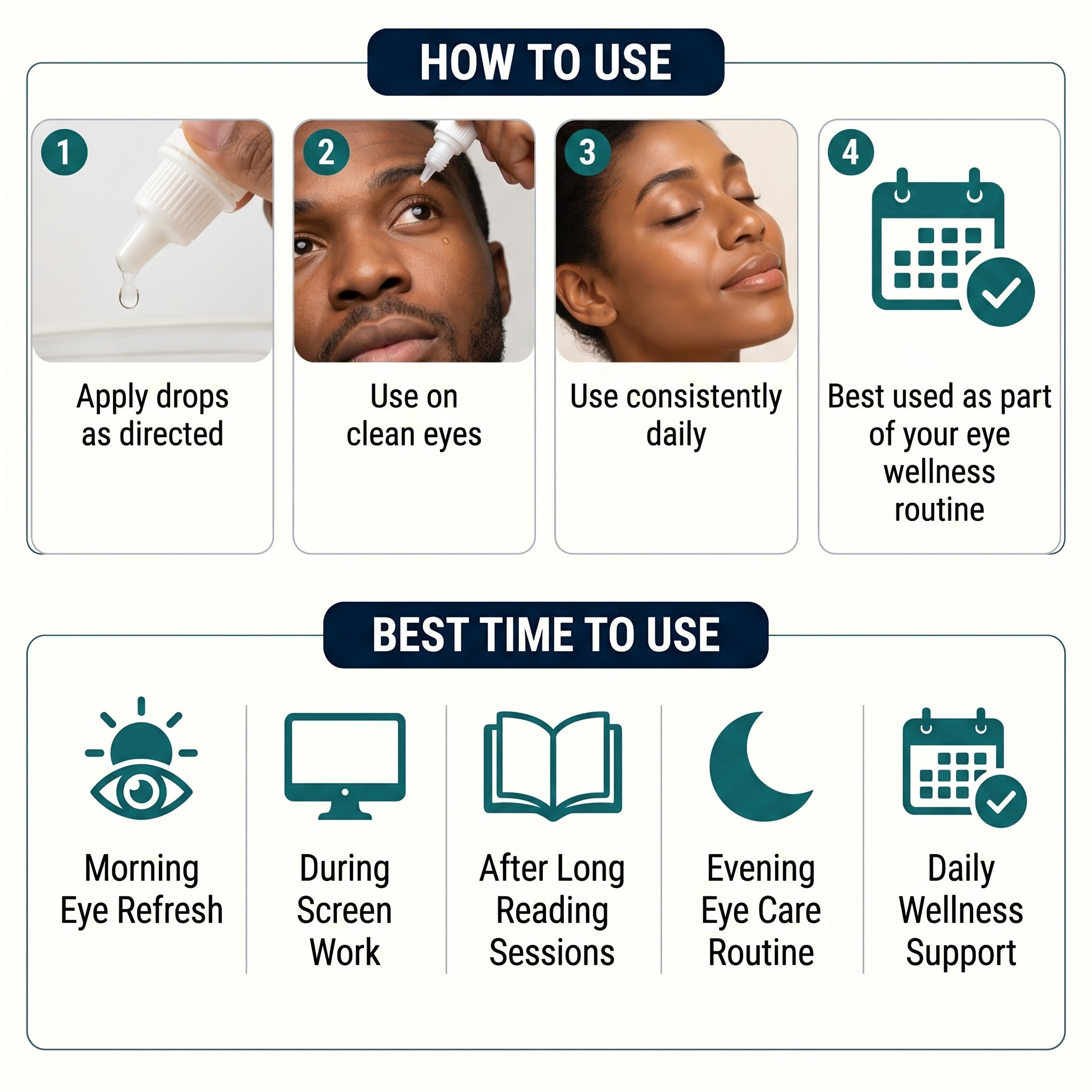 HOW TO USE

1
Apply drops as directed

2
Use on clean eyes

3
Use consistently daily

4
Best used as part of your eye wellness routine

BEST TIME TO USE

Morning Eye Refresh

During Screen Work

After Long Reading Sessions

Evening Eye Care Routine

Daily Wellness Support